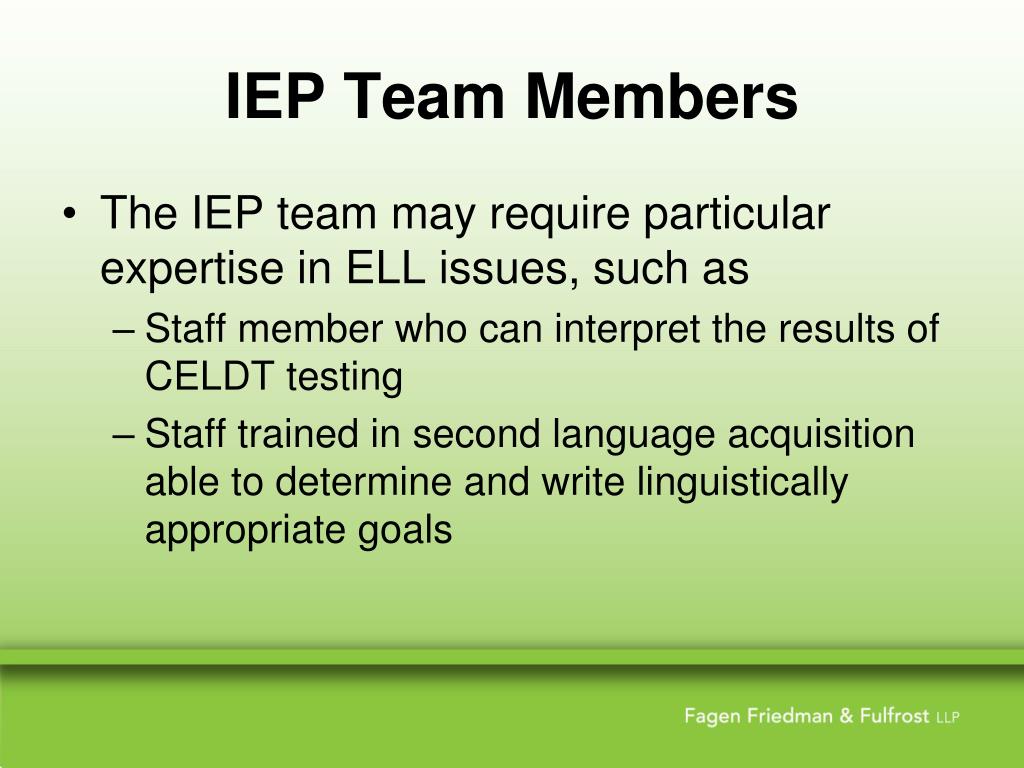 IEP Team Members

• The IEP team may require particular expertise in ELL issues, such as
– Staff member who can interpret the results of CELDT testing
– Staff trained in second language acquisition able to determine and write linguistically appropriate goals

Fagen Friedman & Fulfrost LLP